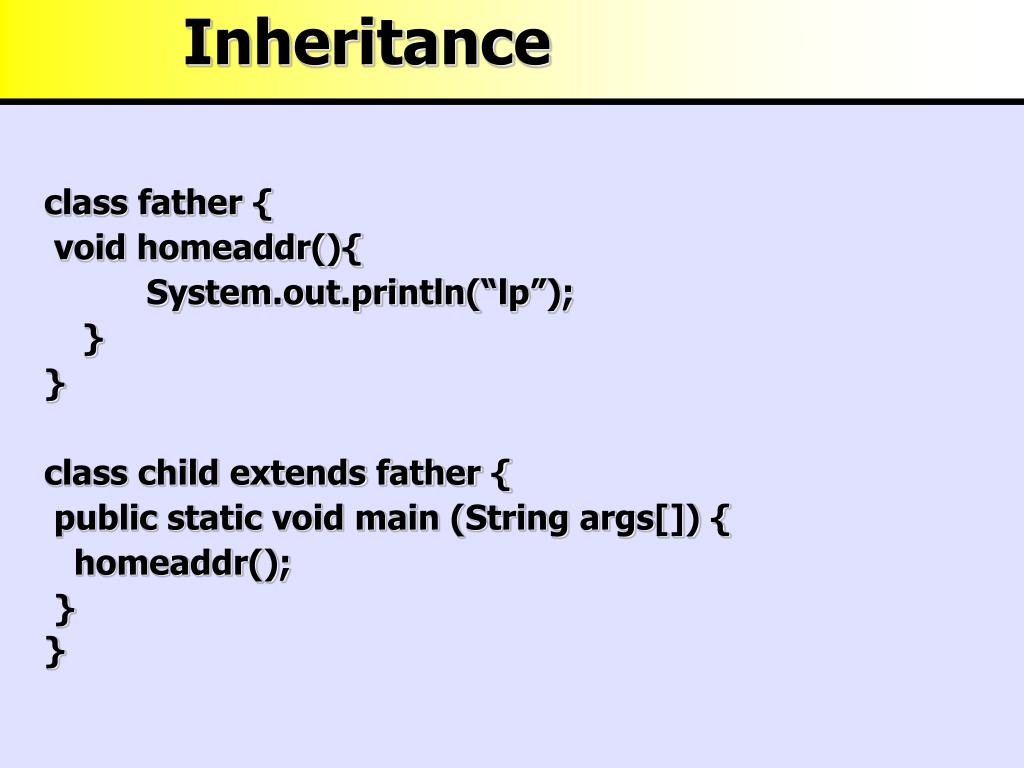 Inheritance

class father {
 void homeaddr(){
 System.out.println(“lp”);
 }
}

class child extends father {
 public static void main (String args[]) {
 homeaddr();
 }
}